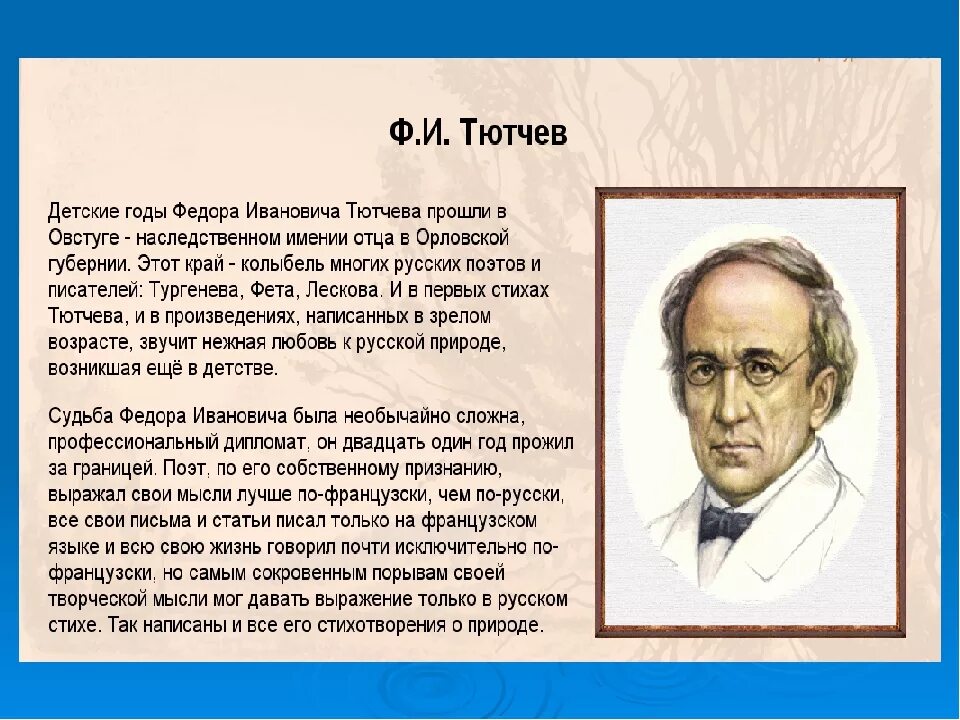 Ф.И. Тютчев

Детские годы Федора Ивановича Тютчева прошли в Овстуге - наследственном имении отца в Орловской губернии. Этот край - колыбель многих русских поэтов и писателей: Тургенева, Фета, Лескова. И в первых стихах Тютчева, и в произведениях, написанных в зрелом возрасте, звучит нежная любовь к русской природе, возникшая ещё в детстве.

Судьба Федора Ивановича была необычайно сложна, профессиональный дипломат, он двадцать один год прожил за границей. Поэт, по его собственному признанию, выражал свои мысли лучше по-французски, чем по-русски, все свои письма и статьи писал только на французском языке и всю свою жизнь говорил почти исключительно по-французски, но самым сокровенным порывам своей творческой мысли мог давать выражение только в русском стихе. Так написаны и все его стихотворения о природе.